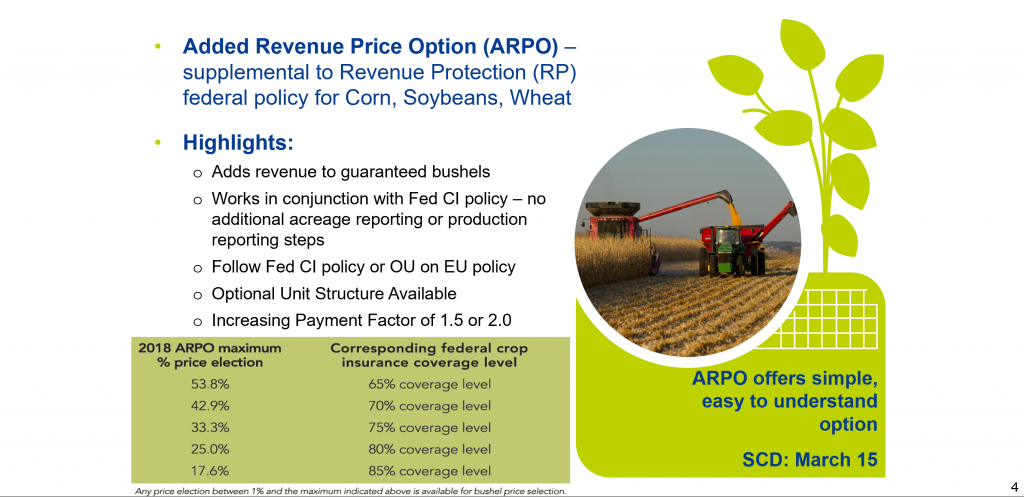 • Added Revenue Price Option (ARPO) – supplemental to Revenue Protection (RP) federal policy for Corn, Soybeans, Wheat

• Highlights:
o Adds revenue to guaranteed bushels
o Works in conjunction with Fed CI policy – no additional acreage reporting or production reporting steps
o Follow Fed CI policy or OU on EU policy
o Optional Unit Structure Available
o Increasing Payment Factor of 1.5 or 2.0

| 2018 ARPO maximum % price election | Corresponding federal crop insurance coverage level |
|---|---|
| 53.8% | 65% coverage level |
| 42.9% | 70% coverage level |
| 33.3% | 75% coverage level |
| 25.0% | 80% coverage level |
| 17.6% | 85% coverage level |

Any price election between 1% and the maximum indicated above is available for bushel price selection.

ARPO offers simple, easy to understand option

SCD: March 15

4